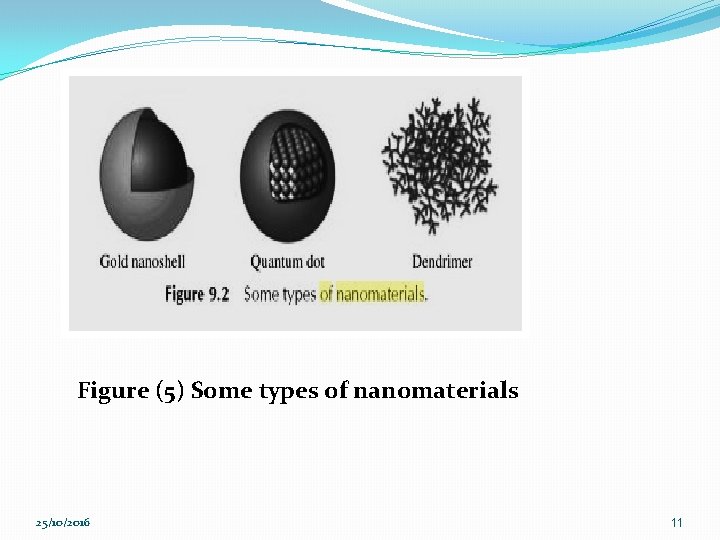 Gold nanoshell

Quantum dot

Dendrimer

Figure 9.2 Some types of nanomaterials.

Figure (5) Some types of nanomaterials

25/10/2016

11